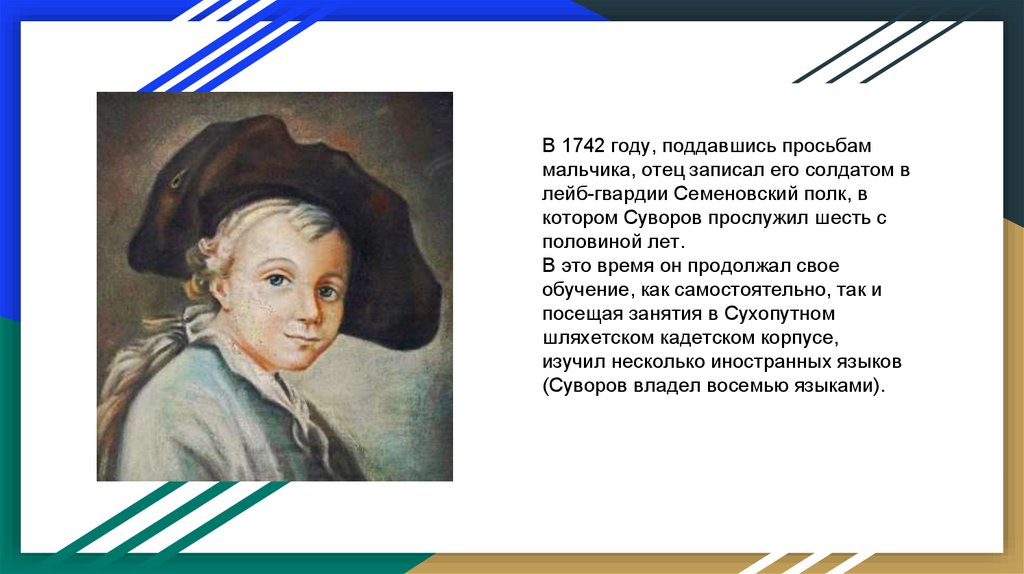 В 1742 году, поддавшись просьбам мальчика, отец записал его солдатом в лейб-гвардии Семеновский полк, в котором Суворов прослужил шесть с половиной лет.
В это время он продолжал свое обучение, как самостоятельно, так и посещая занятия в Сухопутном шляхетском кадетском корпусе, изучил несколько иностранных языков (Суворов владел восемью языками).